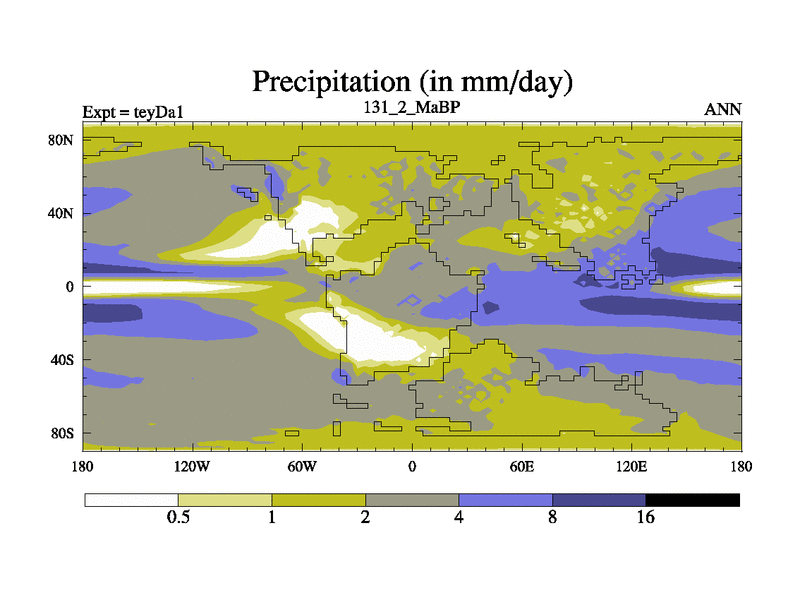 Precipitation (in mm/day)

Expt = teyDa1
131_2_MaBP
ANN

80N
40N
0
40S
80S

180
120W
60W
0
60E
120E
180

0.5
1
2
4
8
16